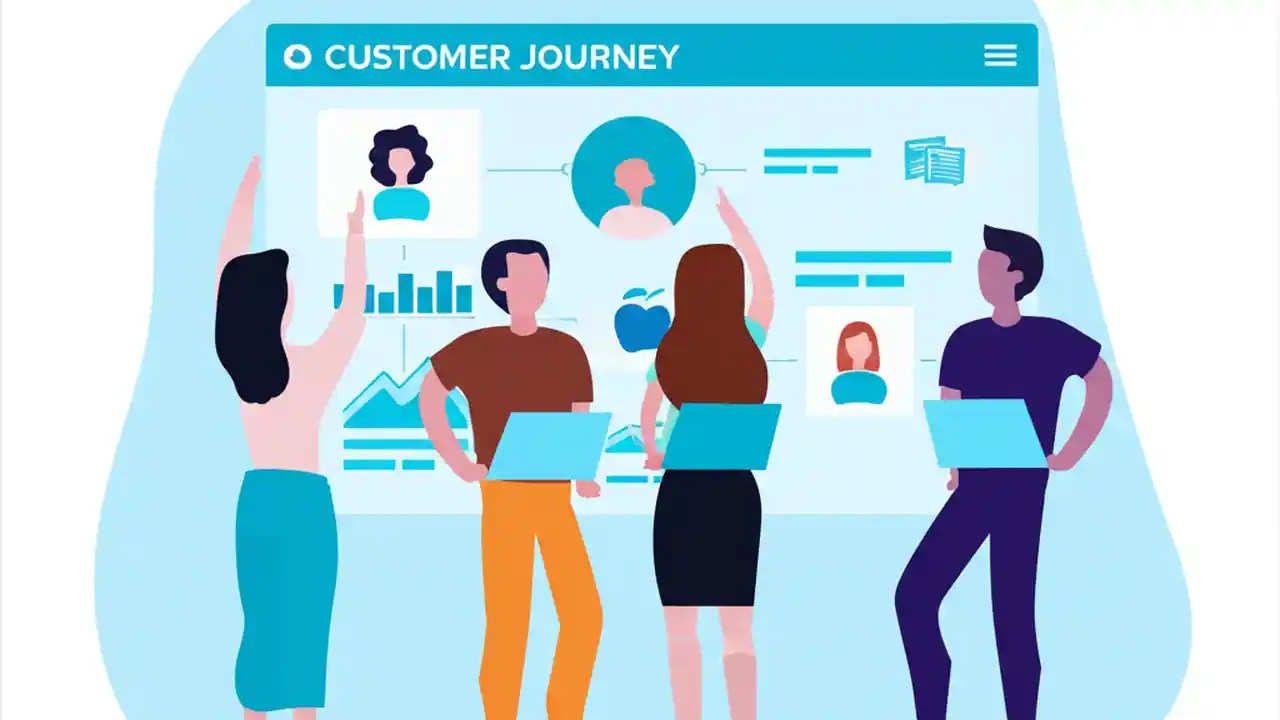 CUSTOMER JOURNEY